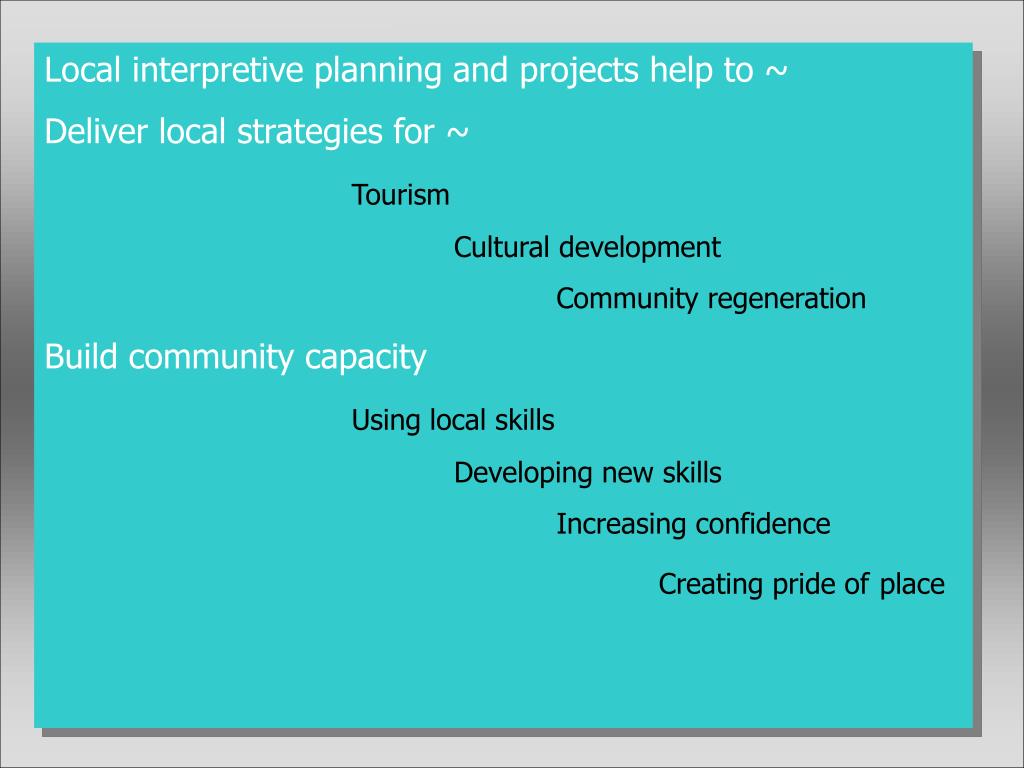 Local interpretive planning and projects help to ~

Deliver local strategies for ~

Tourism

Cultural development

Community regeneration

Build community capacity

Using local skills

Developing new skills

Increasing confidence

Creating pride of place